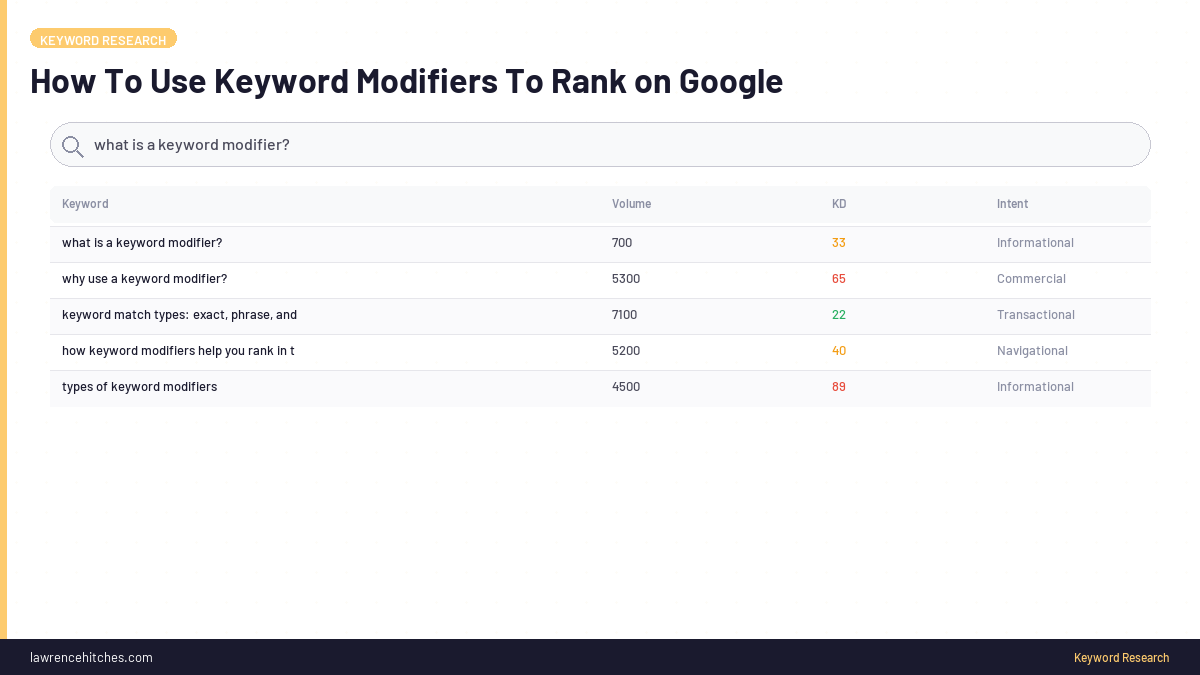 KEYWORD RESEARCH

How To Use Keyword Modifiers To Rank on Google

what is a keyword modifier?

| Keyword | Volume | KD | Intent |
|---|---|---|---|
| what is a keyword modifier? | 700 | 33 | Informational |
| why use a keyword modifier? | 5300 | 65 | Commercial |
| keyword match types: exact, phrase, and | 7100 | 22 | Transactional |
| how keyword modifiers help you rank in t | 5200 | 40 | Navigational |
| types of keyword modifiers | 4500 | 89 | Informational |

lawrencehitches.com

Keyword Research